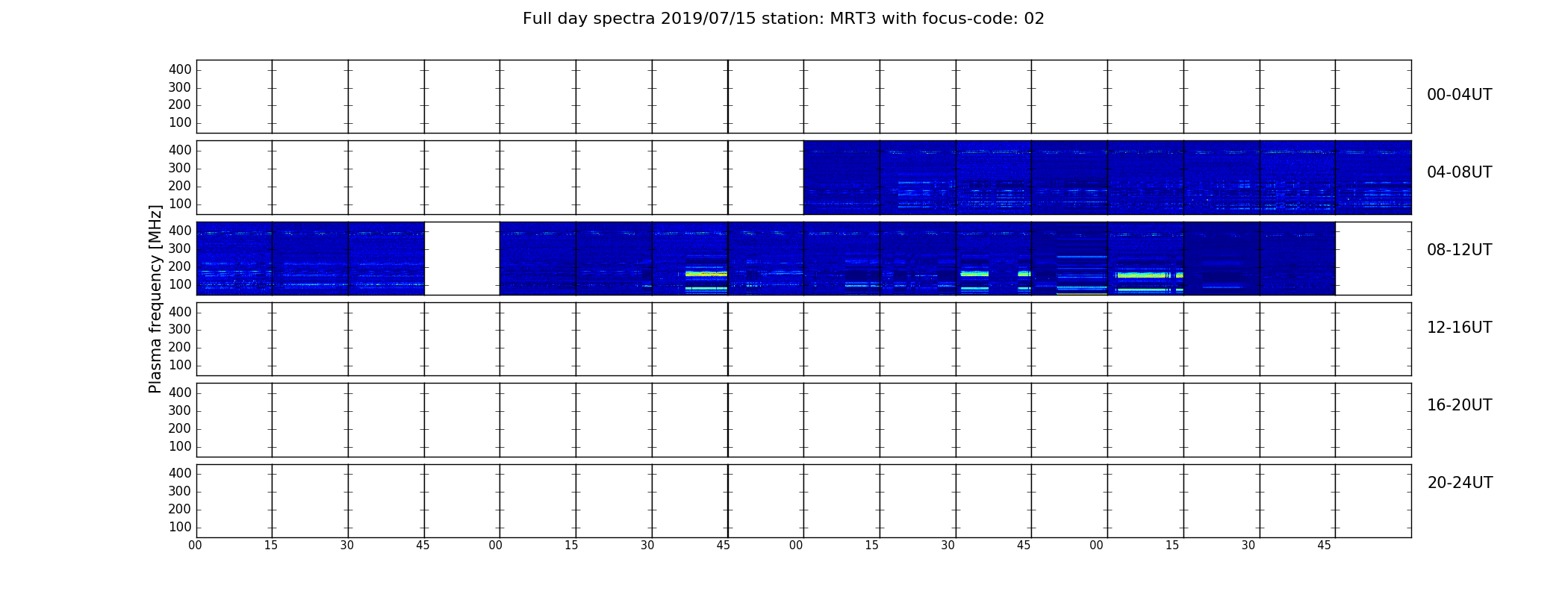 Full day spectra 2019/07/15 station: MRT3 with focus-code: 02

Plasma frequency [MHz]

400
300
200
100

00-04UT

400
300
200
100

04-08UT

400
300
200
100

08-12UT

400
300
200
100

12-16UT

400
300
200
100

16-20UT

400
300
200
100

20-24UT

00 15 30 45 00 15 30 45 00 15 30 45 00 15 30 45